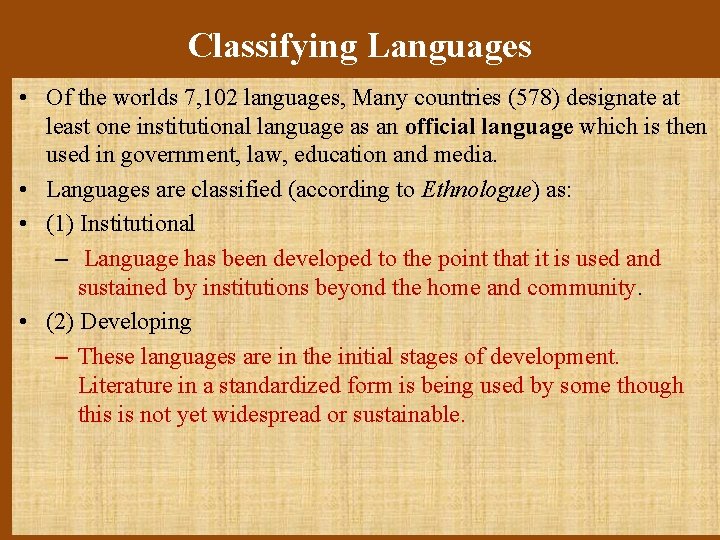 Classifying Languages

• Of the worlds 7,102 languages, Many countries (578) designate at least one institutional language as an official language which is then used in government, law, education and media.

• Languages are classified (according to Ethnologue) as:

• (1) Institutional

– Language has been developed to the point that it is used and sustained by institutions beyond the home and community.

• (2) Developing

– These languages are in the initial stages of development. Literature in a standardized form is being used by some though this is not yet widespread or sustainable.